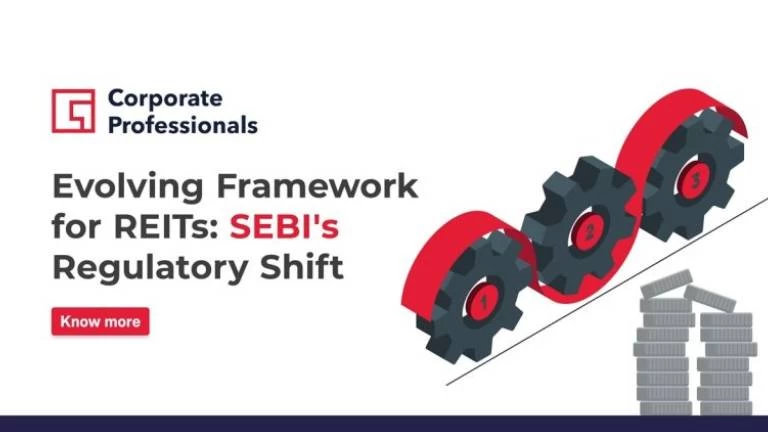 Corporate Professionals

Evolving Framework for REITs: SEBI's Regulatory Shift

Know more

1

2

3